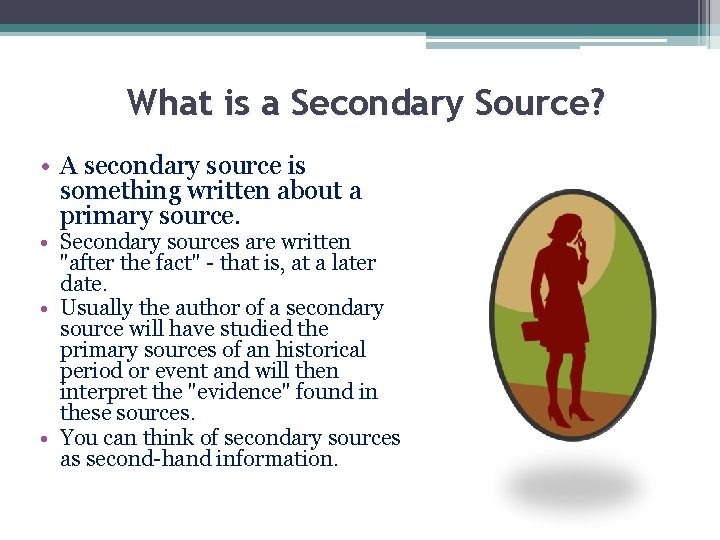 What is a Secondary Source?

• A secondary source is something written about a primary source.
• Secondary sources are written "after the fact" - that is, at a later date.
• Usually the author of a secondary source will have studied the primary sources of an historical period or event and will then interpret the "evidence" found in these sources.
• You can think of secondary sources as second-hand information.